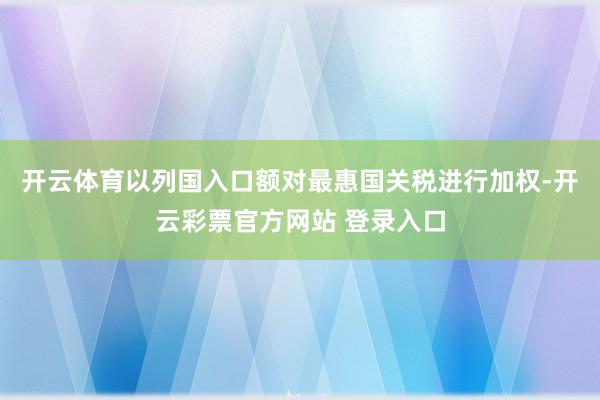 开云体育以列国入口额对最惠国关税进行加权-开云彩票官方网站 登录入口